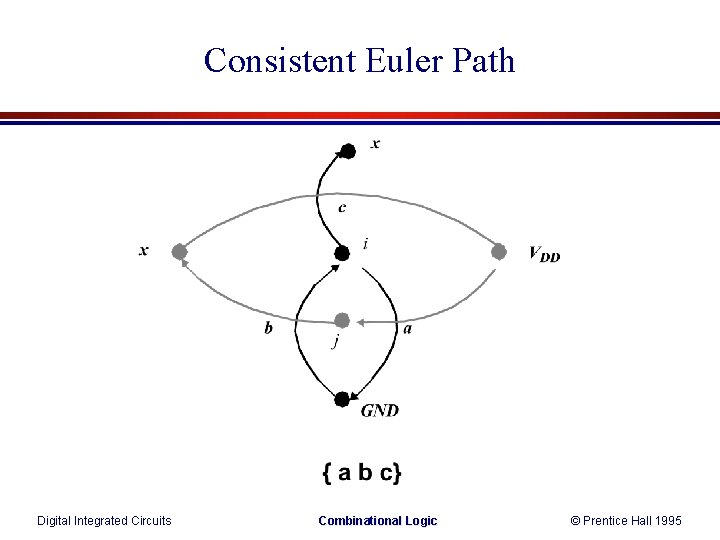 Consistent Euler Path

x

c

x

i

$V_{DD}$

b

j

a

GND

{ a b c}

Digital Integrated Circuits

Combinational Logic

© Prentice Hall 1995